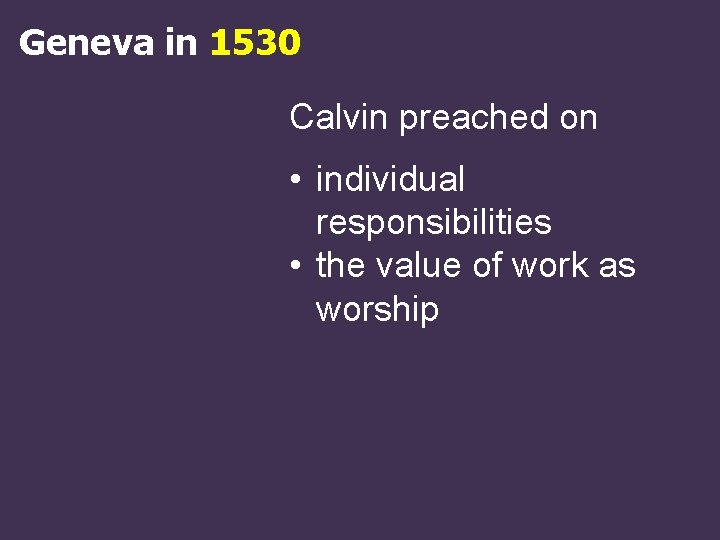 Geneva in 1530

Calvin preached on

• individual responsibilities
• the value of work as worship